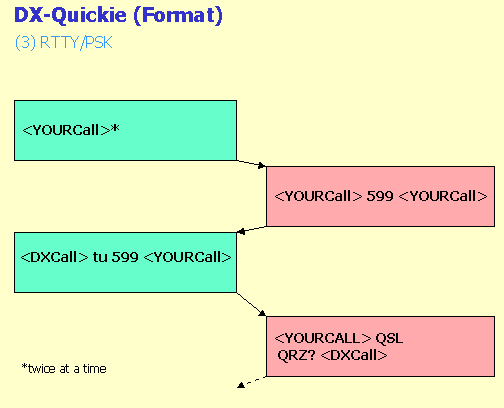 DX-Quickie (Format)
(3) RTTY/PSK

<YOURCall>*

<YOURCall> 599 <YOURCall>

<DXCall> tu 599 <YOURCall>

<YOURCALL> QSL
QRZ? <DXCall>

*twice at a time